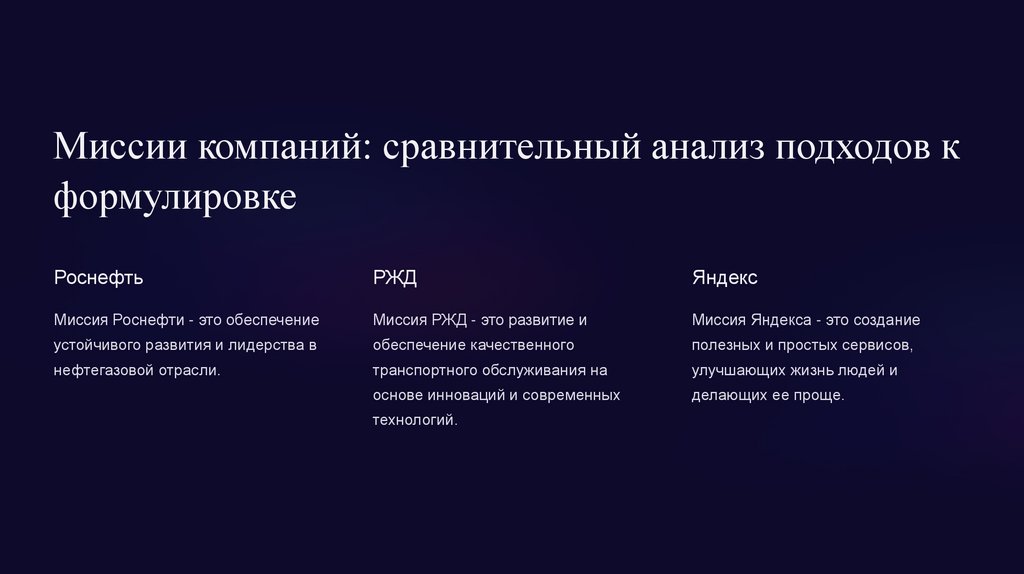 Миссии компаний: сравнительный анализ подходов к формулировке

Роснефть

Миссия Роснефти - это обеспечение устойчивого развития и лидерства в нефтегазовой отрасли.

РЖД

Миссия РЖД - это развитие и обеспечение качественного транспортного обслуживания на основе инноваций и современных технологий.

Яндекс

Миссия Яндекса - это создание полезных и простых сервисов, улучшающих жизнь людей и делающих ее проще.